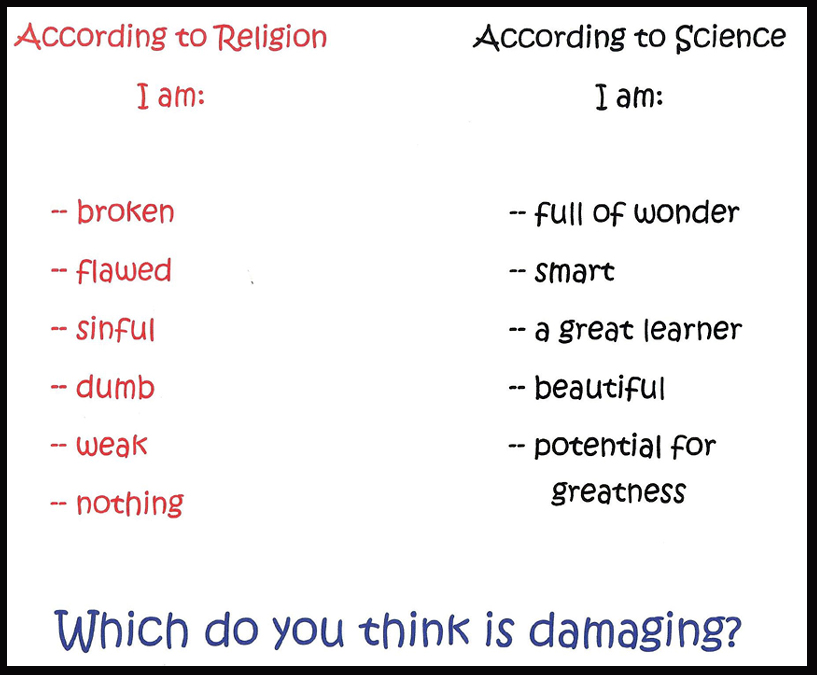 According to Religion

I am:

-- broken

-- flawed

-- sinful

-- dumb

-- weak

-- nothing

According to Science

I am:

-- full of wonder

-- smart

-- a great learner

-- beautiful

-- potential for greatness

Which do you think is damaging?